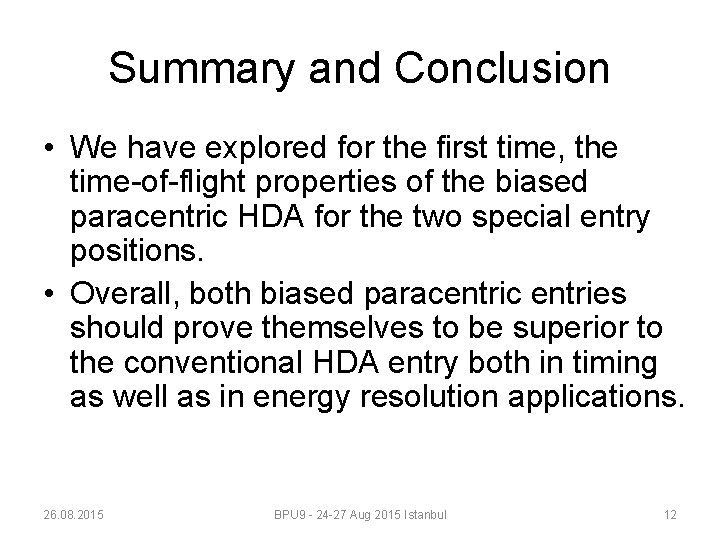 Summary and Conclusion

• We have explored for the first time, the time-of-flight properties of the biased paracentric HDA for the two special entry positions.

• Overall, both biased paracentric entries should prove themselves to be superior to the conventional HDA entry both in timing as well as in energy resolution applications.

26.08.2015 BPU9 - 24-27 Aug 2015 Istanbul 12